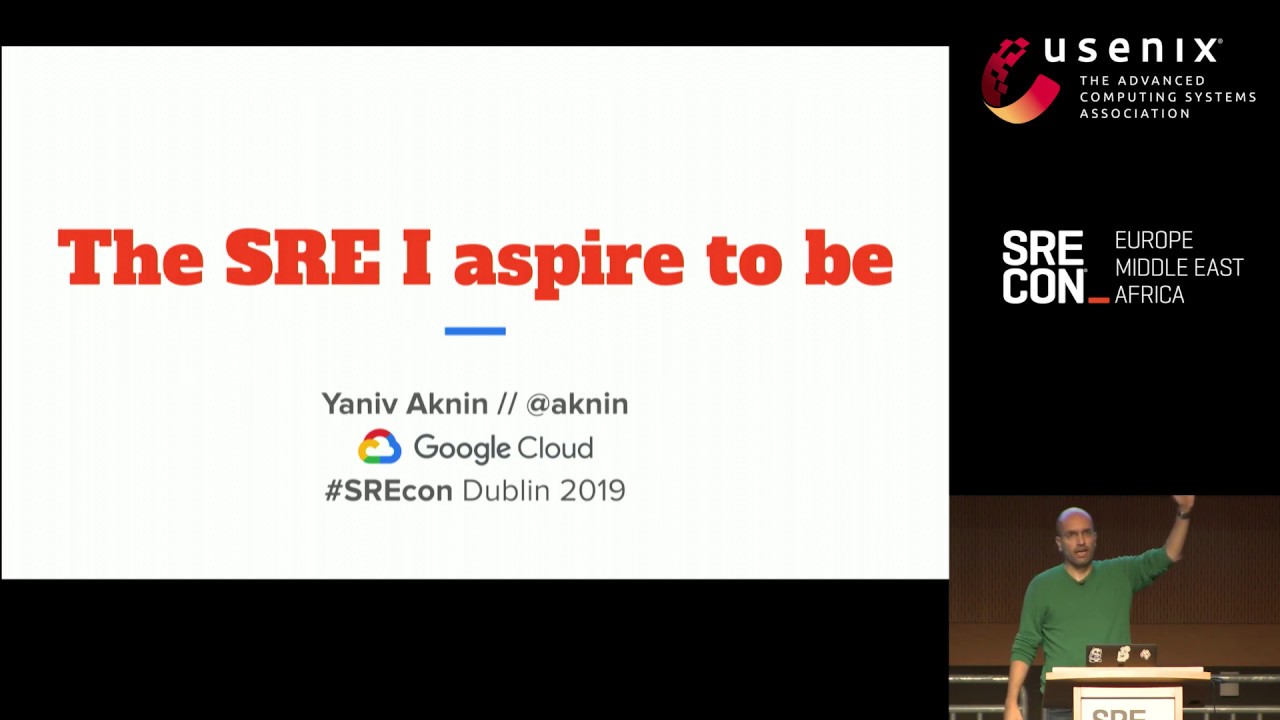 The SRE I aspire to be

Yaniv Aknin // @aknin
Google Cloud
#SREcon Dublin 2019

usenix
THE ADVANCED COMPUTING SYSTEMS ASSOCIATION

SRE CON
EUROPE
MIDDLE EAST
AFRICA

SRE